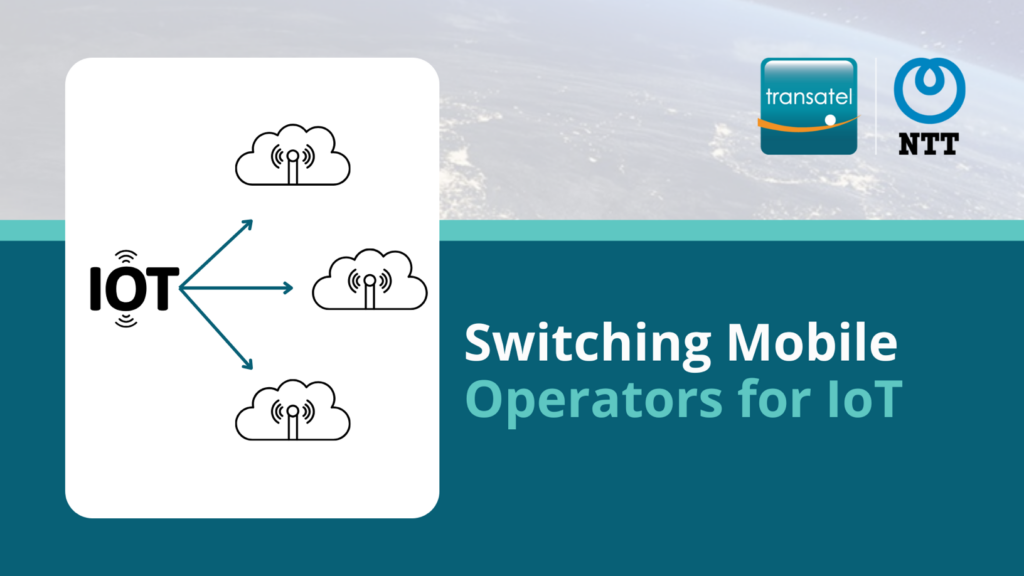 IOT

transatel

NTT

Switching Mobile Operators for IoT